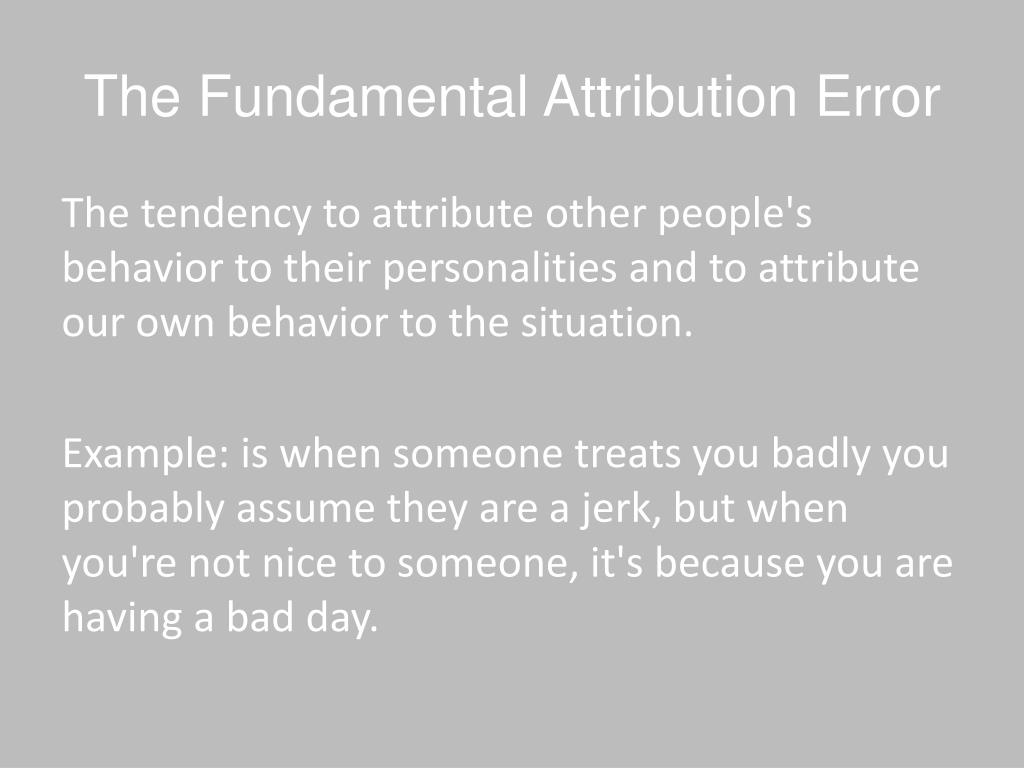 The Fundamental Attribution Error

The tendency to attribute other people's behavior to their personalities and to attribute our own behavior to the situation.

Example: is when someone treats you badly you probably assume they are a jerk, but when you're not nice to someone, it's because you are having a bad day.